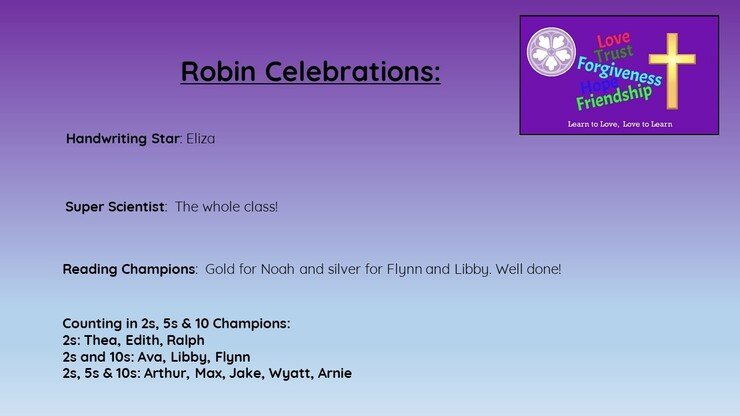 Robin Celebrations:

Love
Trust
Forgiveness
Hope
Friendship

Learn to Love, Love to Learn

Handwriting Star: Eliza

Super Scientist: The whole class!

Reading Champions: Gold for Noah and silver for Flynn and Libby. Well done!

Counting in 2s, 5s & 10 Champions:
2s: Thea, Edith, Ralph
2s and 10s: Ava, Libby, Flynn
2s, 5s & 10s: Arthur, Max, Jake, Wyatt, Arnie